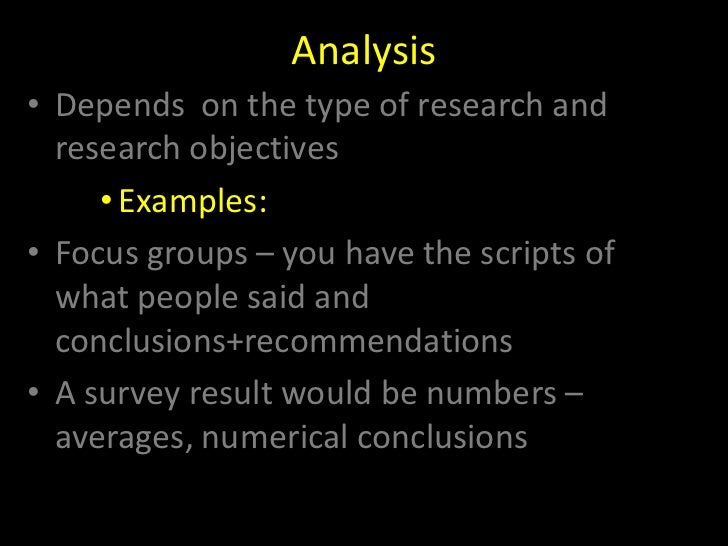 Analysis

• Depends on the type of research and research objectives

• Examples:

• Focus groups – you have the scripts of what people said and conclusions+recommendations

• A survey result would be numbers – averages, numerical conclusions